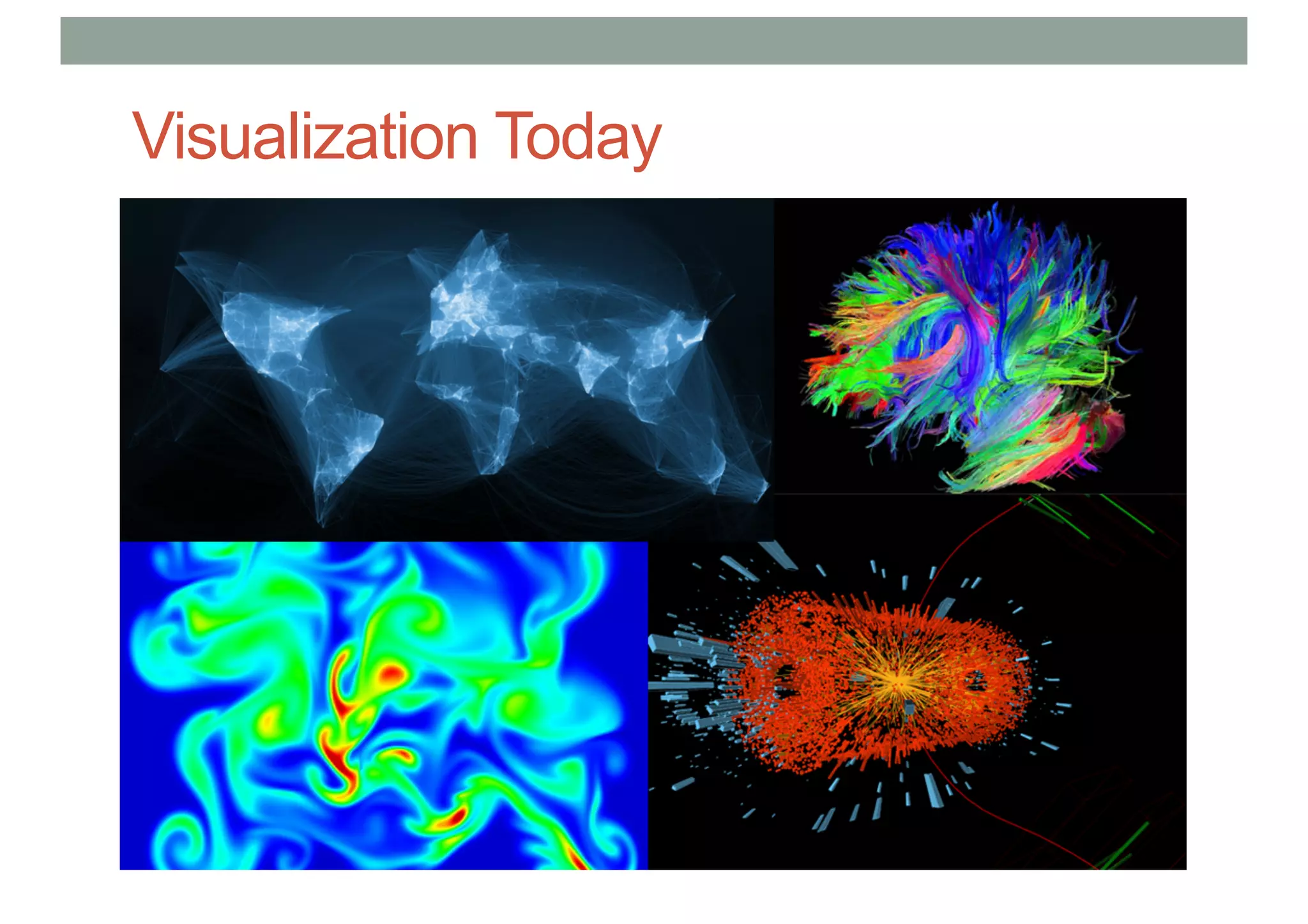 Visualization Today